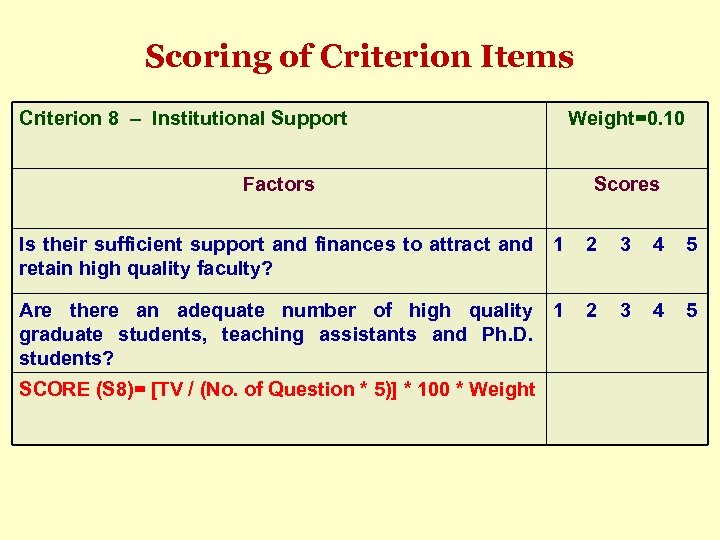 Scoring of Criterion Items

| Criterion 8 – Institutional Support | Weight=0.10 |
|---|---|
| Factors | Scores |
| Is their sufficient support and finances to attract and retain high quality faculty? | 1 2 3 4 5 |
| Are there an adequate number of high quality graduate students, teaching assistants and Ph.D. students? | 1 2 3 4 5 |
| SCORE (S8)= [TV / (No. of Question * 5)] * 100 * Weight | |